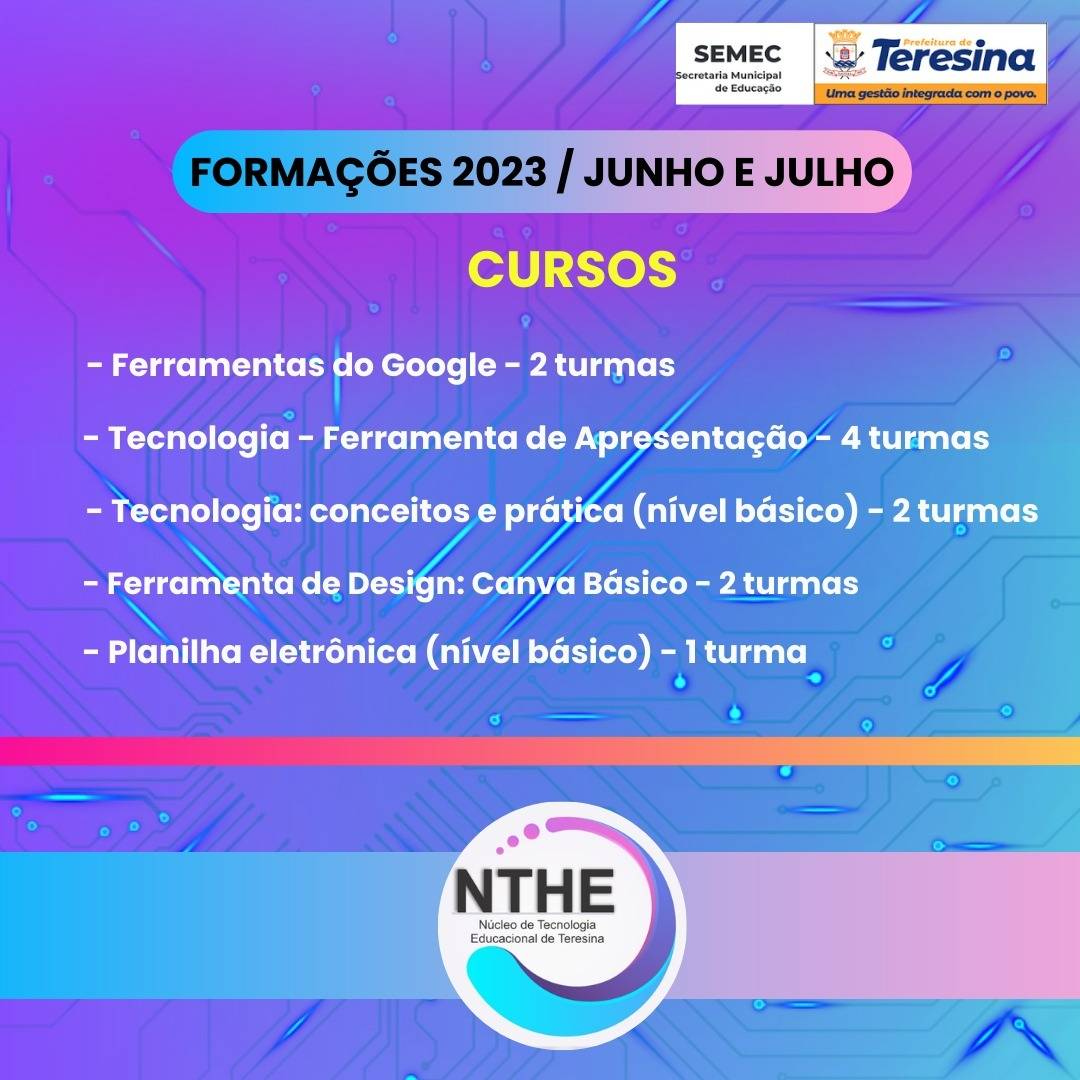 SEMEC
Secretaria Municipal de Educação

Prefeitura de Teresina
Uma gestão integrada com o povo.

FORMAÇÕES 2023 / JUNHO E JULHO

CURSOS

- Ferramentas do Google - 2 turmas

- Tecnologia - Ferramenta de Apresentação - 4 turmas

- Tecnologia: conceitos e prática (nível básico) - 2 turmas

- Ferramenta de Design: Canva Básico - 2 turmas

- Planilha eletrônica (nível básico) - 1 turma

NTHE
Núcleo de Tecnologia Educacional de Teresina